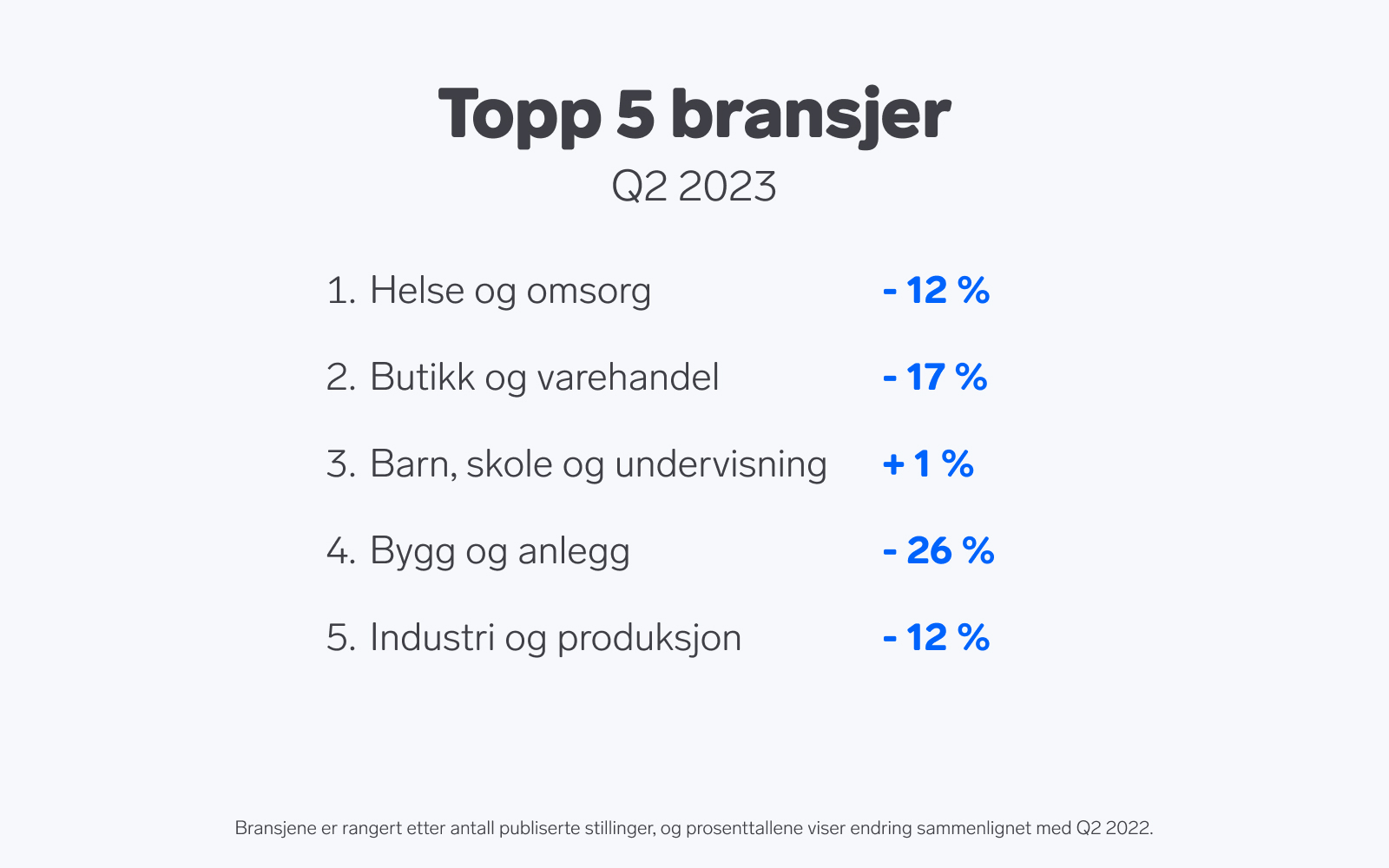 Topp 5 bransjer
Q2 2023

1. Helse og omsorg - 12 %
2. Butikk og varehandel - 17 %
3. Barn, skole og undervisning + 1 %
4. Bygg og anlegg - 26 %
5. Industri og produksjon - 12 %

Bransjene er rangert etter antall publiserte stillinger, og prosenttallene viser endring sammenlignet med Q2 2022.